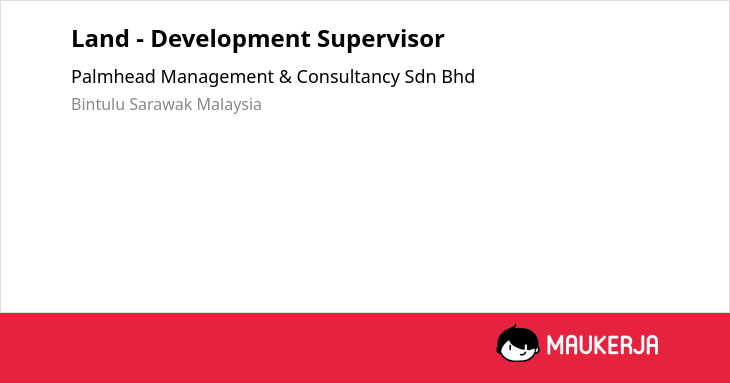 Land - Development Supervisor

Palmhead Management & Consultancy Sdn Bhd

Bintulu Sarawak Malaysia

MAUKERJA